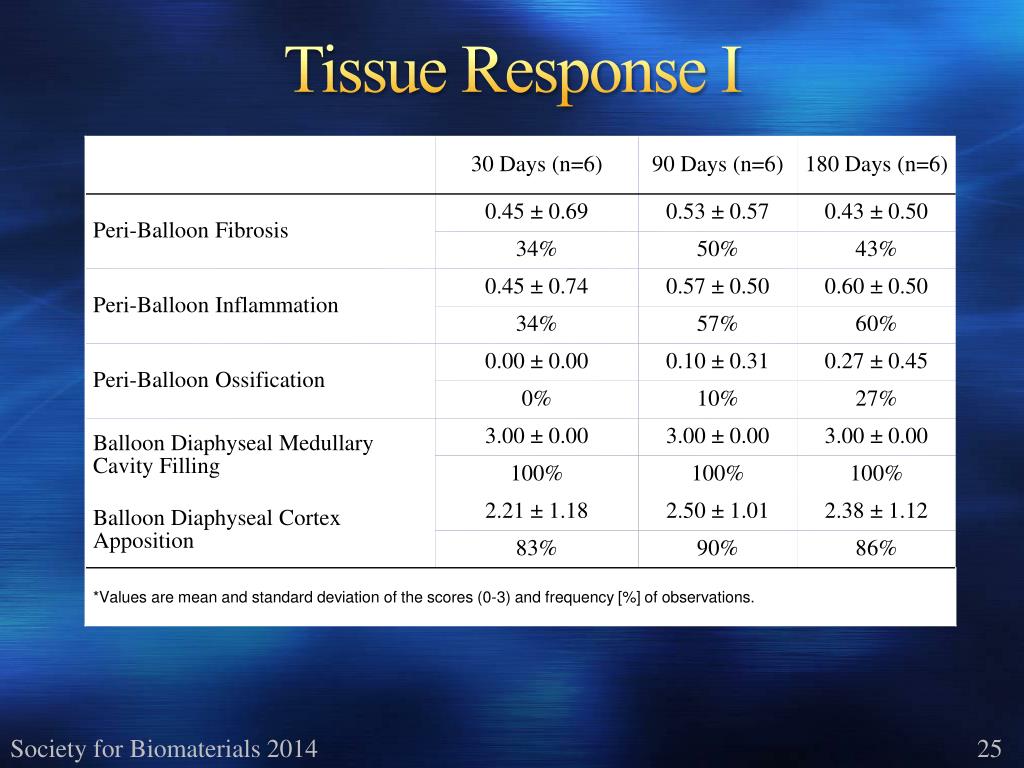 Tissue Response I

| | 30 Days (n=6) | 90 Days (n=6) | 180 Days (n=6) |
|---|---|---|---|
| Peri-Balloon Fibrosis | 0.45 ± 0.69 | 0.53 ± 0.57 | 0.43 ± 0.50 |
| | 34% | 50% | 43% |
| Peri-Balloon Inflammation | 0.45 ± 0.74 | 0.57 ± 0.50 | 0.60 ± 0.50 |
| | 34% | 57% | 60% |
| Peri-Balloon Ossification | 0.00 ± 0.00 | 0.10 ± 0.31 | 0.27 ± 0.45 |
| | 0% | 10% | 27% |
| Balloon Diaphyseal Medullary Cavity Filling | 3.00 ± 0.00 | 3.00 ± 0.00 | 3.00 ± 0.00 |
| | 100% | 100% | 100% |
| Balloon Diaphyseal Cortex Apposition | 2.21 ± 1.18 | 2.50 ± 1.01 | 2.38 ± 1.12 |
| | 83% | 90% | 86% |

*Values are mean and standard deviation of the scores (0-3) and frequency [%] of observations.

Society for Biomaterials 2014

25